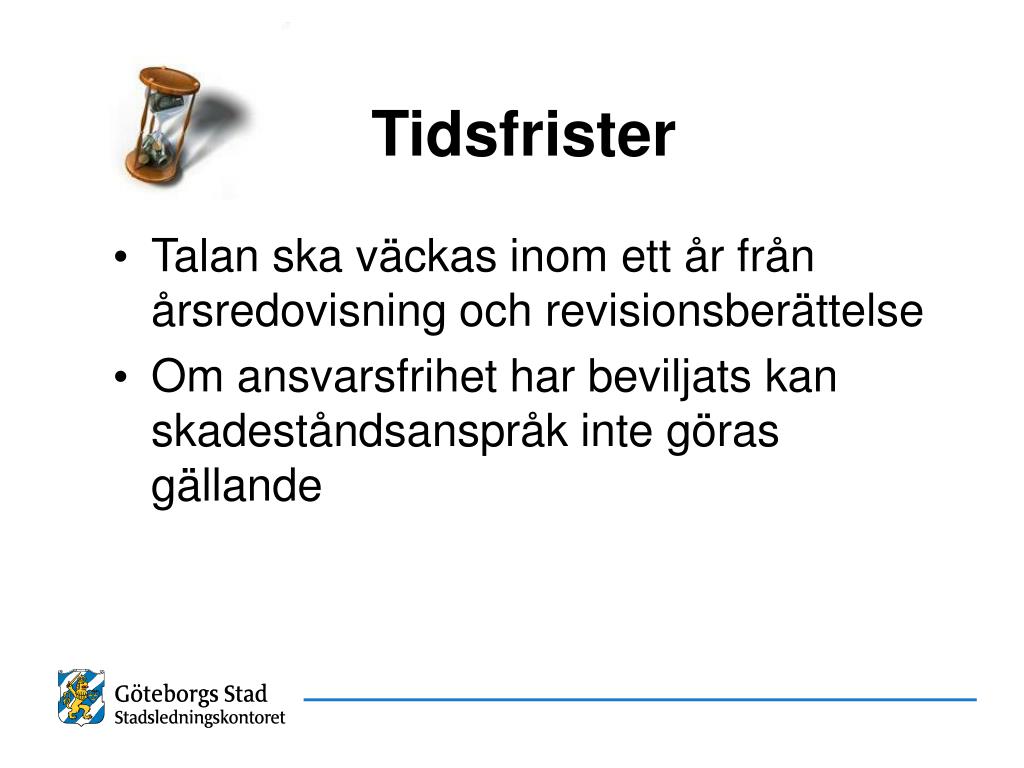 Tidsfrister

• Talan ska väckas inom ett år från årsredovisning och revisionsberättelse
• Om ansvarsfrihet har beviljats kan skadeståndsanspråk inte göras gällande

Göteborgs Stad
Stadsledningskontoret